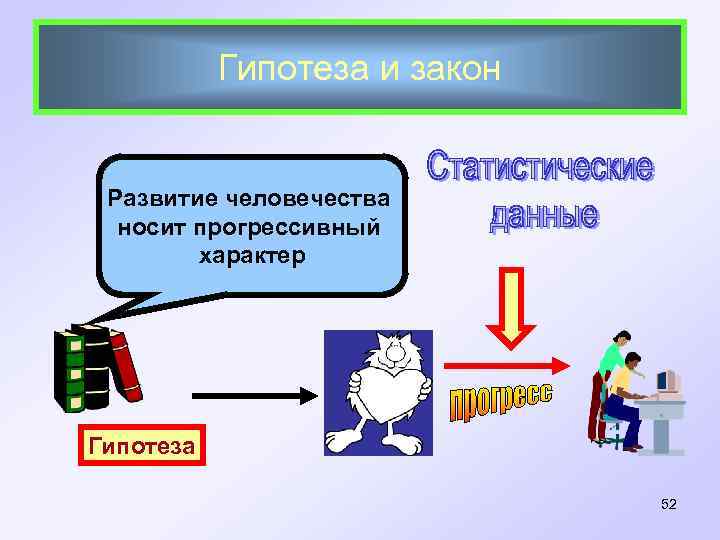 Гипотеза и закон

Развитие человечества носит прогрессивный характер

Статистические данные

Гипотеза

прогресс

52